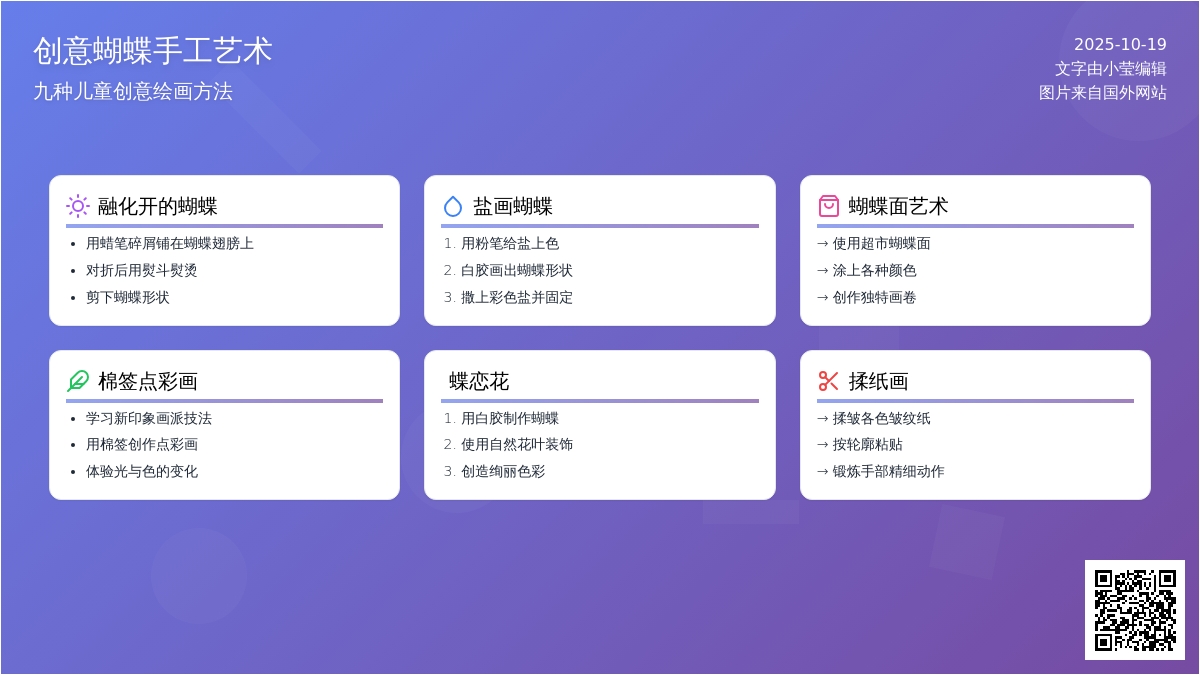 创意蝴蝶手工艺术
九种儿童创意绘画方法

2025-10-19
文字由小莹编辑
图片来自国外网站

融化开的蝴蝶
- 用蜡笔碎屑铺在蝴蝶翅膀上
- 对折后用熨斗熨烫
- 剪下蝴蝶形状

盐画蝴蝶
1. 用粉笔给盐上色
2. 白胶画出蝴蝶形状
3. 撒上彩色盐并固定

蝴蝶面艺术
→ 使用超市蝴蝶面
→ 涂上各种颜色
→ 创作独特画卷

棉签点彩画
- 学习新印象画派技法
- 用棉签创作点彩画
- 体验光与色的变化

蝶恋花
1. 用白胶制作蝴蝶
2. 使用自然花叶装饰
3. 创造绚丽色彩

揉纸画
→ 揉皱各色皱纹纸
→ 按轮廓粘贴
→ 锻炼手部精细动作